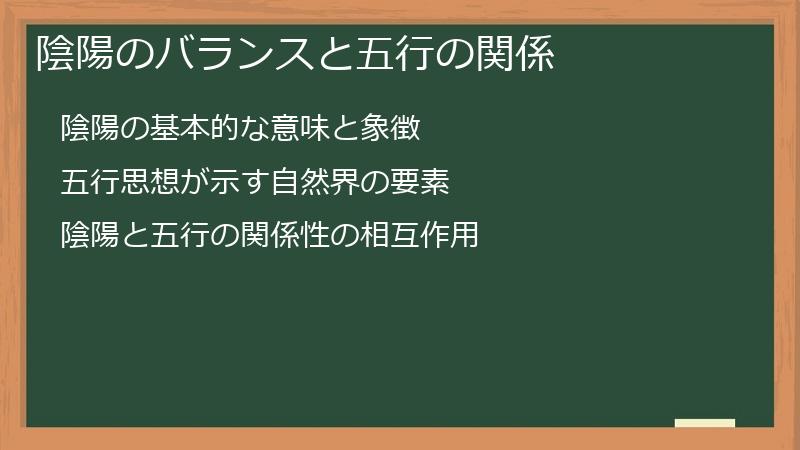 陰陽のバランスと五行の関係

陰陽の基本的な意味と象徴

五行思想が示す自然界の要素

陰陽と五行の関係性の相互作用